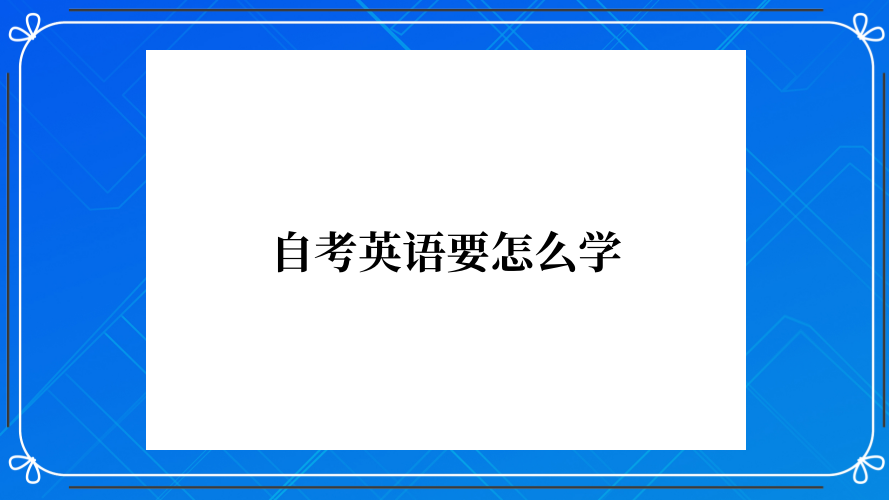 自考英语要怎么学